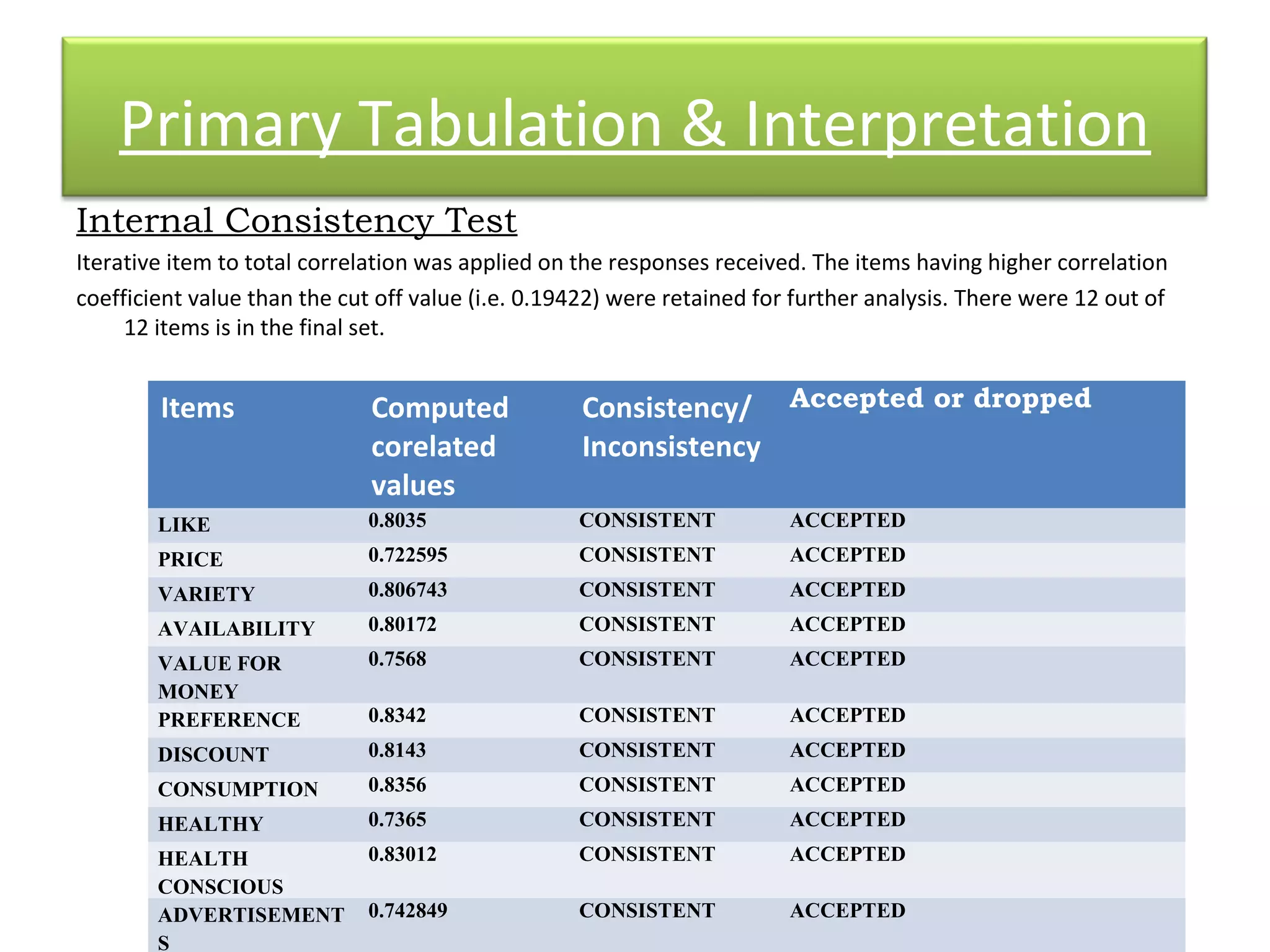 Primary Tabulation & Interpretation

Internal Consistency Test

Iterative item to total correlation was applied on the responses received. The items having higher correlation coefficient value than the cut off value (i.e. 0.19422) were retained for further analysis. There were 12 out of 12 items is in the final set.

| Items | Computed corelated values | Consistency/ Inconsistency | Accepted or dropped |
|---|---|---|---|
| LIKE | 0.8035 | CONSISTENT | ACCEPTED |
| PRICE | 0.722595 | CONSISTENT | ACCEPTED |
| VARIETY | 0.806743 | CONSISTENT | ACCEPTED |
| AVAILABILITY | 0.80172 | CONSISTENT | ACCEPTED |
| VALUE FOR MONEY | 0.7568 | CONSISTENT | ACCEPTED |
| PREFERENCE | 0.8342 | CONSISTENT | ACCEPTED |
| DISCOUNT | 0.8143 | CONSISTENT | ACCEPTED |
| CONSUMPTION | 0.8356 | CONSISTENT | ACCEPTED |
| HEALTHY | 0.7365 | CONSISTENT | ACCEPTED |
| HEALTH CONSCIOUS | 0.83012 | CONSISTENT | ACCEPTED |
| ADVERTISEMENT S | 0.742849 | CONSISTENT | ACCEPTED |